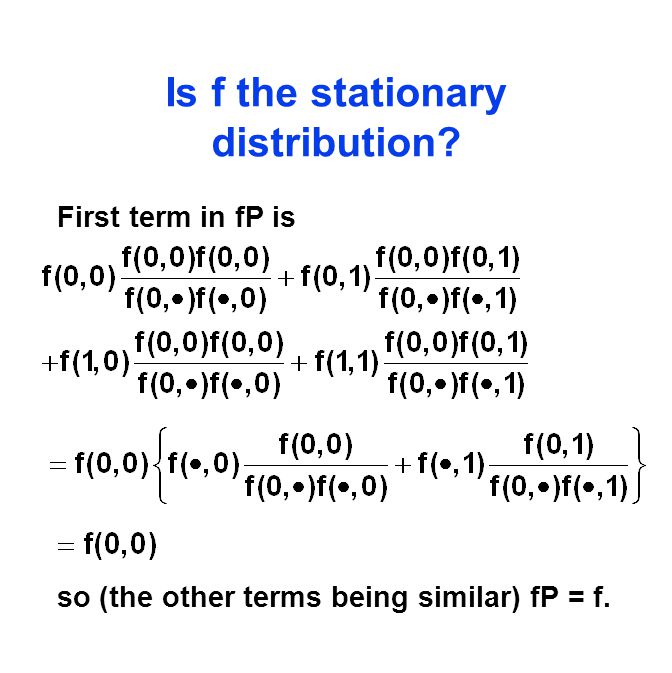 Is f the stationary distribution?

First term in fP is

$f(0,0)\frac{f(0,0)f(0,0)}{f(0,\bullet)f(\bullet,0)}+f(0,1)\frac{f(0,0)f(0,1)}{f(0,\bullet)f(\bullet,1)}$

$+f(1,0)\frac{f(0,0)f(0,0)}{f(0,\bullet)f(\bullet,0)}+f(1,1)\frac{f(0,0)f(0,1)}{f(0,\bullet)f(\bullet,1)}$

$=f(0,0)\left\{f(\bullet,0)\frac{f(0,0)}{f(0,\bullet)f(\bullet,0)}+f(\bullet,1)\frac{f(0,1)}{f(0,\bullet)f(\bullet,1)}\right\}$

$=f(0,0)$

so (the other terms being similar) fP = f.